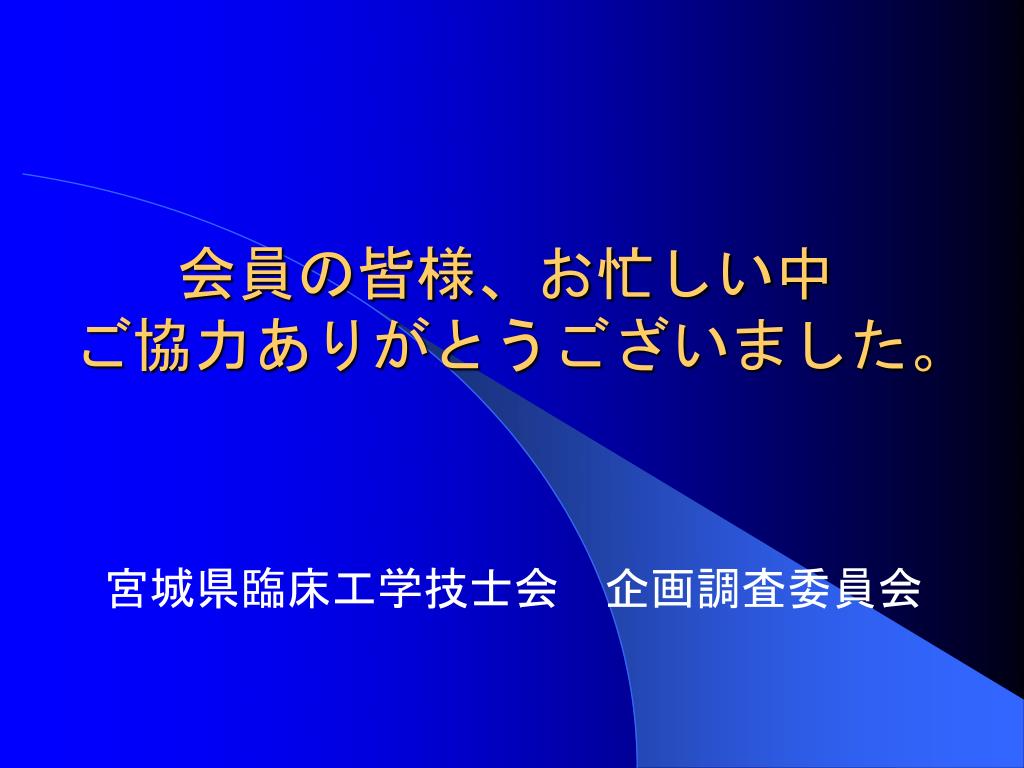 会員の皆様、お忙しい中
ご協力ありがとうございました。

宮城県臨床工学技士会　企画調査委員会